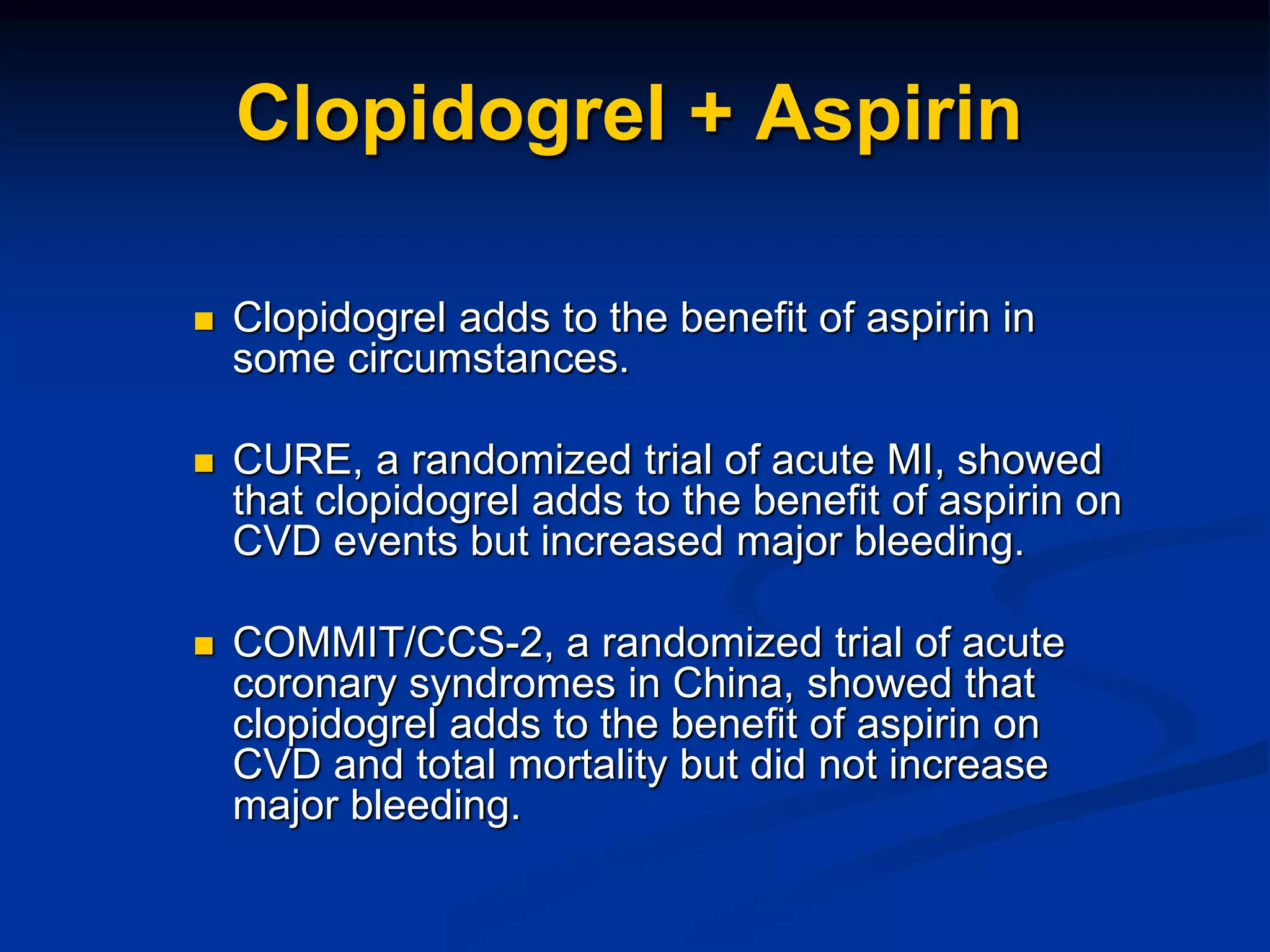 Clopidogrel + Aspirin

- Clopidogrel adds to the benefit of aspirin in some circumstances.

- CURE, a randomized trial of acute MI, showed that clopidogrel adds to the benefit of aspirin on CVD events but increased major bleeding.

- COMMIT/CCS-2, a randomized trial of acute coronary syndromes in China, showed that clopidogrel adds to the benefit of aspirin on CVD and total mortality but did not increase major bleeding.